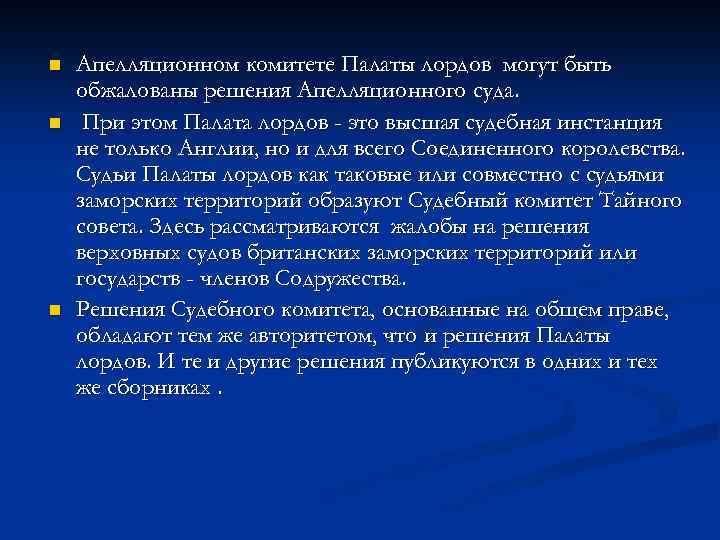 Апелляционном комитете Палаты лордов могут быть обжалованы решения Апелляционного суда.

При этом Палата лордов - это высшая судебная инстанция не только Англии, но и для всего Соединенного королевства. Судьи Палаты лордов как таковые или совместно с судьями заморских территорий образуют Судебный комитет Тайного совета. Здесь рассматриваются жалобы на решения верховных судов британских заморских территорий или государств - членов Содружества.

Решения Судебного комитета, основанные на общем праве, обладают тем же авторитетом, что и решения Палаты лордов. И те и другие решения публикуются в одних и тех же сборниках .